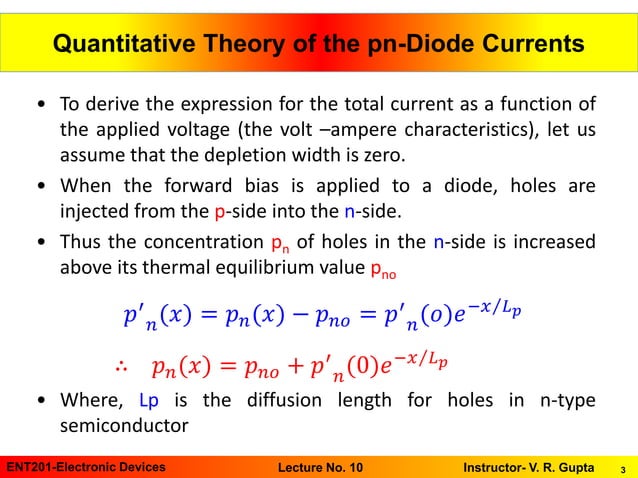 Quantitative Theory of the pn-Diode Currents

• To derive the expression for the total current as a function of the applied voltage (the volt –ampere characteristics), let us assume that the depletion width is zero.

• When the forward bias is applied to a diode, holes are injected from the p-side into the n-side.

• Thus the concentration $p_n$ of holes in the n-side is increased above its thermal equilibrium value $p_{no}$

$p'_n(x) = p_n(x) - p_{no} = p'_n(o)e^{-x/L_p}$

$\therefore \quad p_n(x) = p_{no} + p'_n(0)e^{-x/L_p}$

• Where, Lp is the diffusion length for holes in n-type semiconductor

ENT201-Electronic Devices Lecture No. 10 Instructor- V. R. Gupta 3